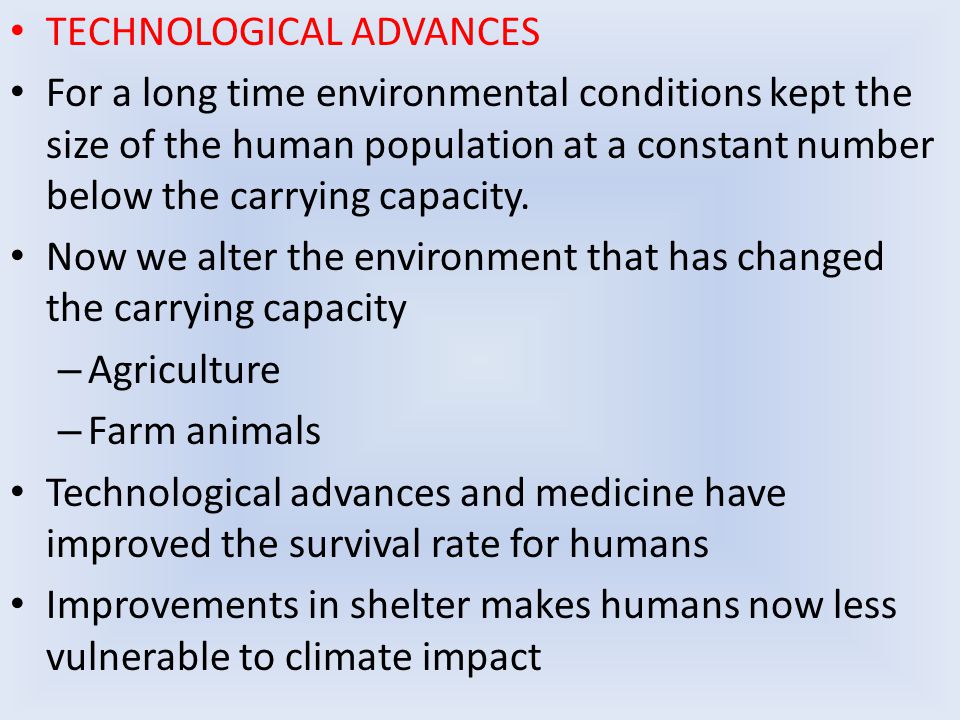 • TECHNOLOGICAL ADVANCES
• For a long time environmental conditions kept the size of the human population at a constant number below the carrying capacity.
• Now we alter the environment that has changed the carrying capacity
– Agriculture
– Farm animals
• Technological advances and medicine have improved the survival rate for humans
• Improvements in shelter makes humans now less vulnerable to climate impact